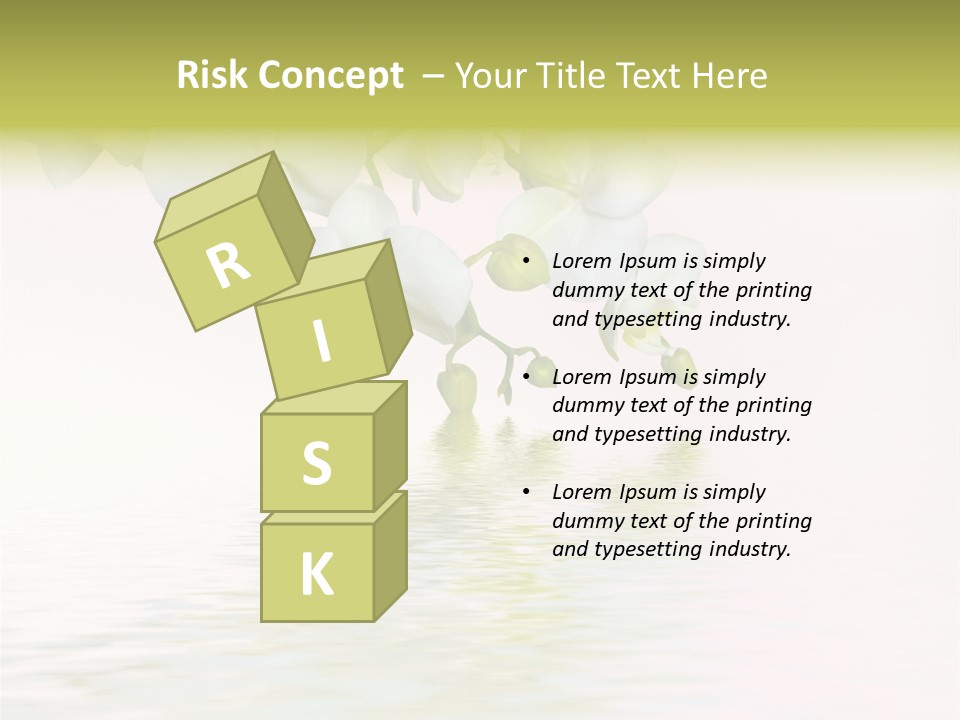 Risk Concept – Your Title Text Here

R

I

S

K

• Lorem Ipsum is simply dummy text of the printing and typesetting industry.

• Lorem Ipsum is simply dummy text of the printing and typesetting industry.

• Lorem Ipsum is simply dummy text of the printing and typesetting industry.